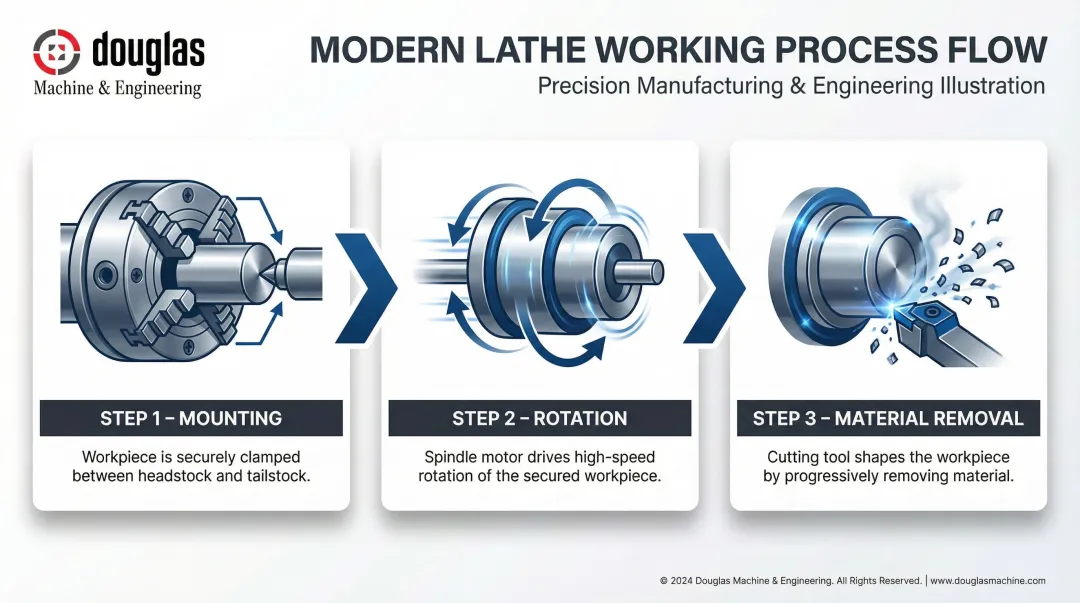 douglas
Machine & Engineering

MODERN LATHE WORKING PROCESS FLOW
Precision Manufacturing & Engineering Illustration

STEP 1 – MOUNTING
Workpiece is securely clamped between headstock and tailstock.

STEP 2 – ROTATION
Spindle motor drives high-speed rotation of the secured workpiece.

STEP 3 – MATERIAL REMOVAL
Cutting tool shapes the workpiece by progressively removing material.

© 2024 Douglas Machine & Engineering. All Rights Reserved. | www.douglasmachine.com